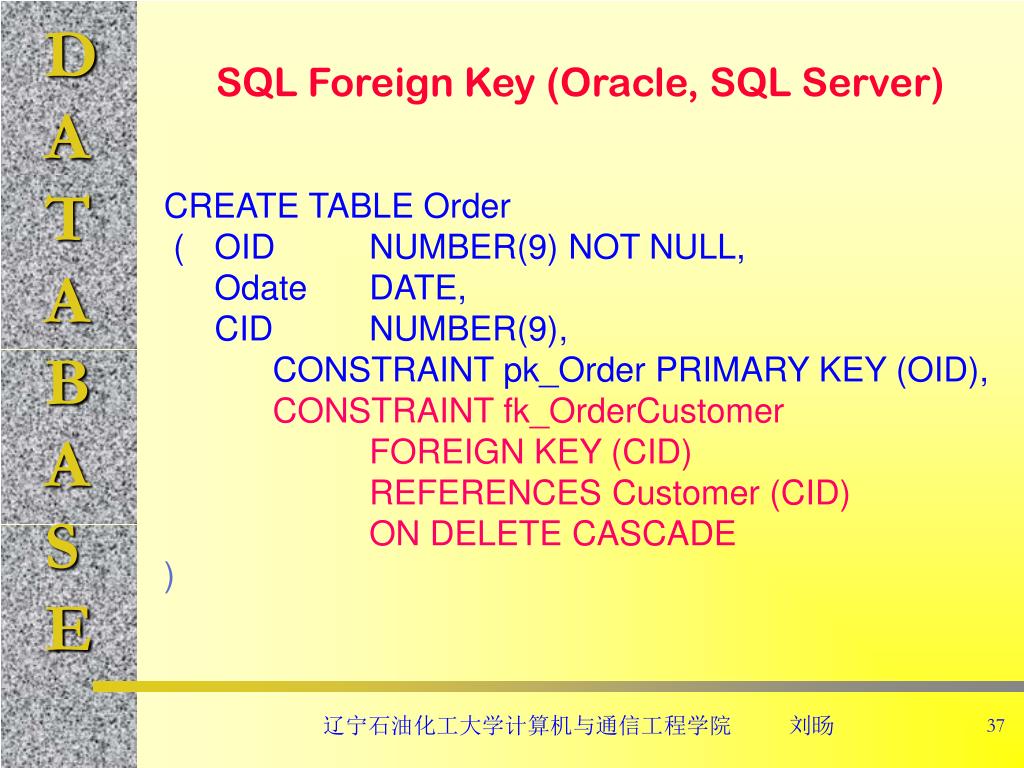 D
A
T
A
B
A
S
E

SQL Foreign Key (Oracle, SQL Server)

CREATE TABLE Order
( OID NUMBER(9) NOT NULL,
Odate DATE,
CID NUMBER(9),
CONSTRAINT pk_Order PRIMARY KEY (OID),
CONSTRAINT fk_OrderCustomer
FOREIGN KEY (CID)
REFERENCES Customer (CID)
ON DELETE CASCADE
)

辽宁石油化工大学计算机与通信工程学院 刘旸 37